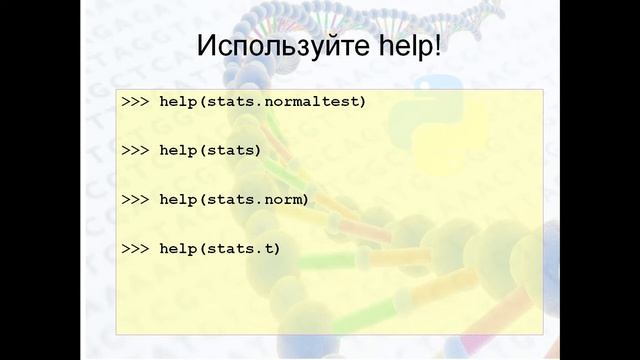 Используйте help!

>>> help(stats.normaltest)

>>> help(stats)

>>> help(stats.norm)

>>> help(stats.t)